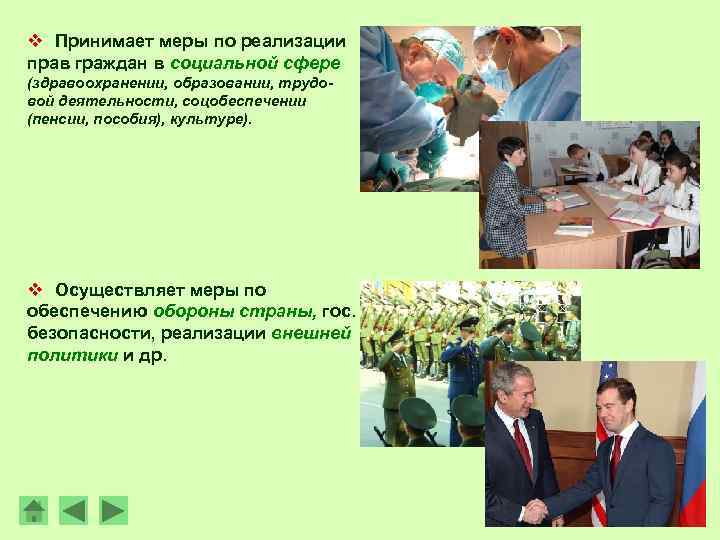 ❖ Принимает меры по реализации прав граждан в социальной сфере (здравоохранении, образовании, трудовой деятельности, соцобеспечении (пенсии, пособия), культуре).

❖ Осуществляет меры по обеспечению обороны страны, гос. безопасности, реализации внешней политики и др.